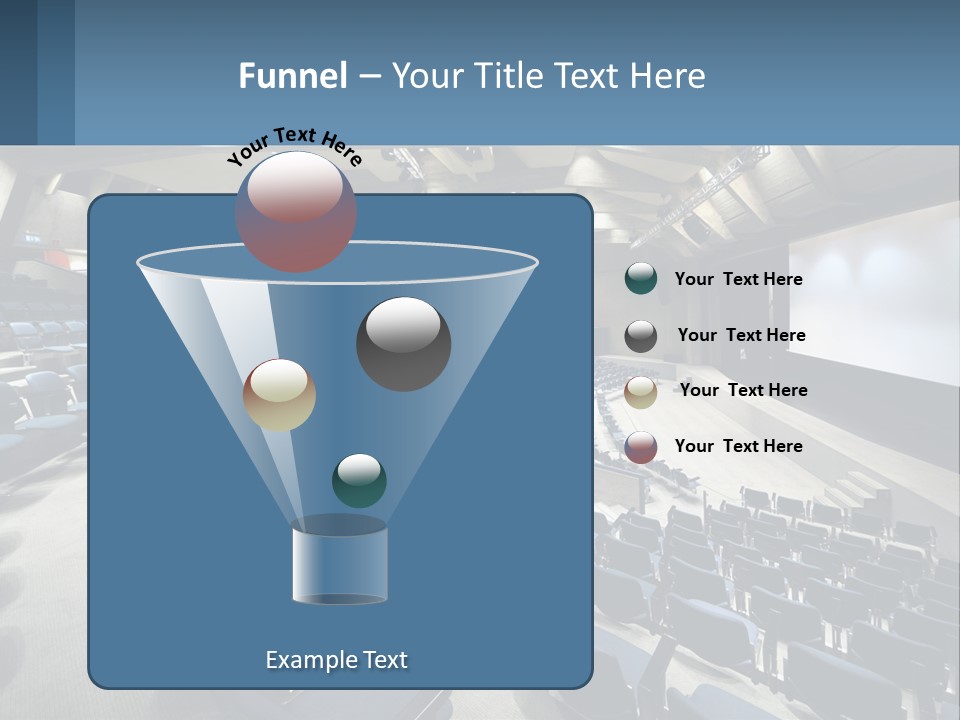 Funnel – Your Title Text Here

Your Text Here

Example Text

Your Text Here

Your Text Here

Your Text Here

Your Text Here